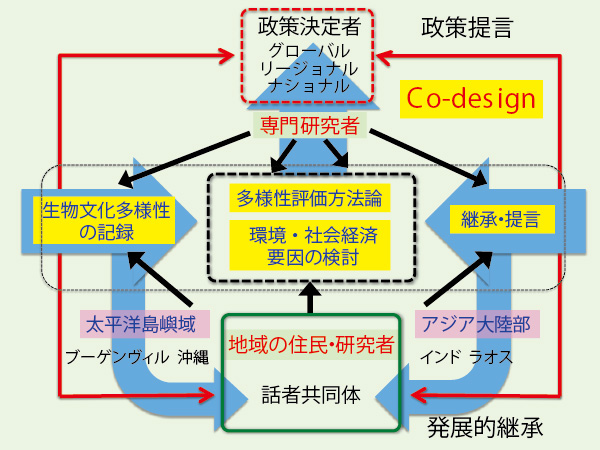 政策決定者
グローバル
リージョナル
ナショナル

政策提言

Co-design

専門研究者

生物文化多様性の記録

多様性評価方法論

環境・社会経済要因の検討

継承・提言

太平洋島嶼域
ブーゲンヴィル 沖縄

地域の住民・研究者

話者共同体

アジア大陸部
インド ラオス

発展的継承